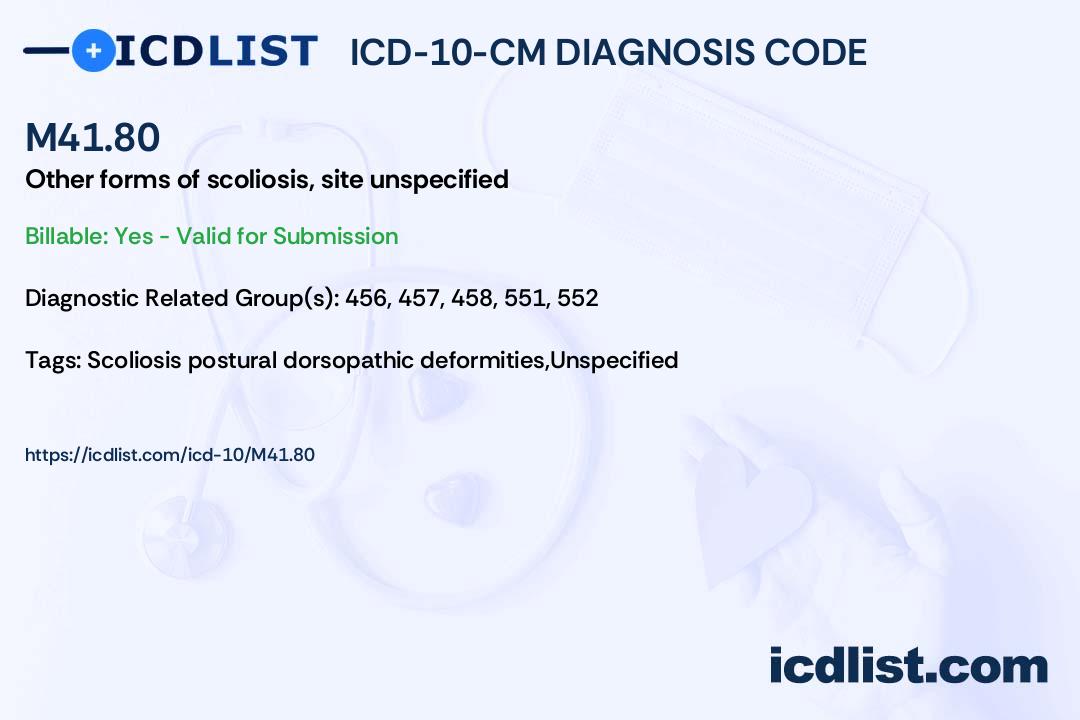 ICDLIST ICD-10-CM DIAGNOSIS CODE

M41.80

Other forms of scoliosis, site unspecified

Billable: Yes - Valid for Submission

Diagnostic Related Group(s): 456, 457, 458, 551, 552

Tags: Scoliosis postural dorsopathic deformities,Unspecified

https://icdlist.com/icd-10/M41.80

icdlist.com